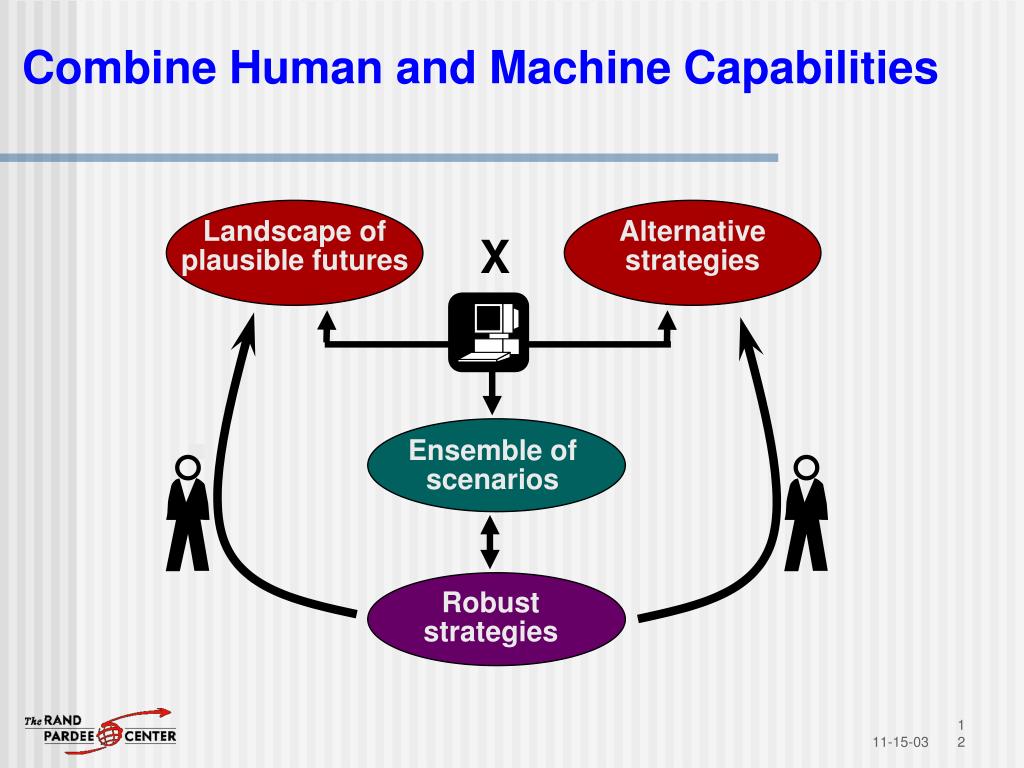 Combine Human and Machine Capabilities

Landscape of plausible futures

X

Alternative strategies

Ensemble of scenarios

Robust strategies

The RAND PARDEE CENTER

11-15-03

1
2